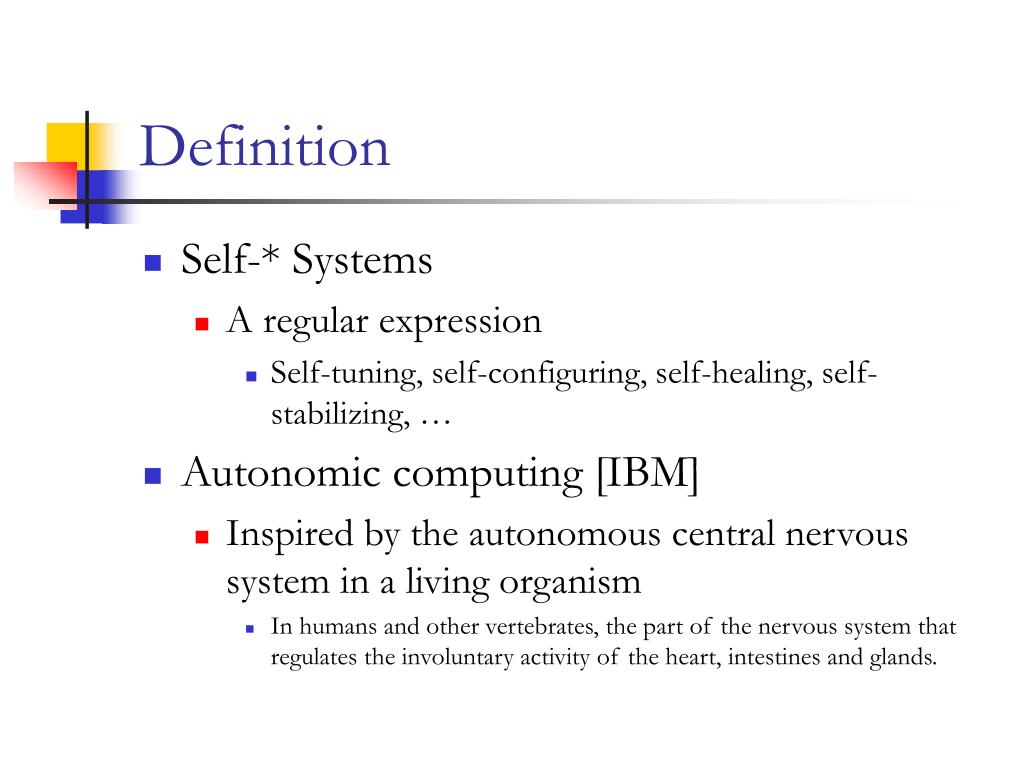 Definition

Self-* Systems

A regular expression

Self-tuning, self-configuring, self-healing, self-stabilizing, …

Autonomic computing [IBM]

Inspired by the autonomous central nervous system in a living organism

In humans and other vertebrates, the part of the nervous system that regulates the involuntary activity of the heart, intestines and glands.